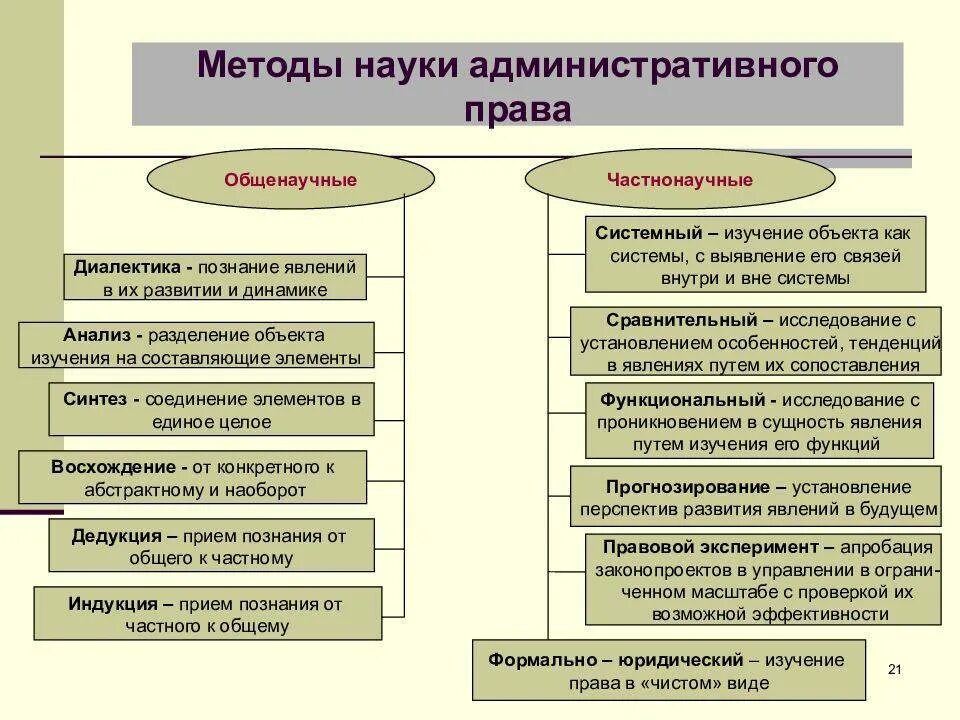 Методы науки административного права

Общенаучные

Диалектика - познание явлений в их развитии и динамике

Анализ - разделение объекта изучения на составляющие элементы

Синтез - соединение элементов в единое целое

Восхождение - от конкретного к абстрактному и наоборот

Дедукция – прием познания от общего к частному

Индукция – прием познания от частного к общему

Частнонаучные

Системный – изучение объекта как системы, с выявление его связей внутри и вне системы

Сравнительный – исследование с установлением особенностей, тенденций в явлениях путем их сопоставления

Функциональный - исследование с проникновением в сущность явления путем изучения его функций

Прогнозирование – установление перспектив развития явлений в будущем

Правовой эксперимент – апробация законопроектов в управлении в ограниченном масштабе с проверкой их возможной эффективности

Формально – юридический – изучение права в «чистом» виде

21